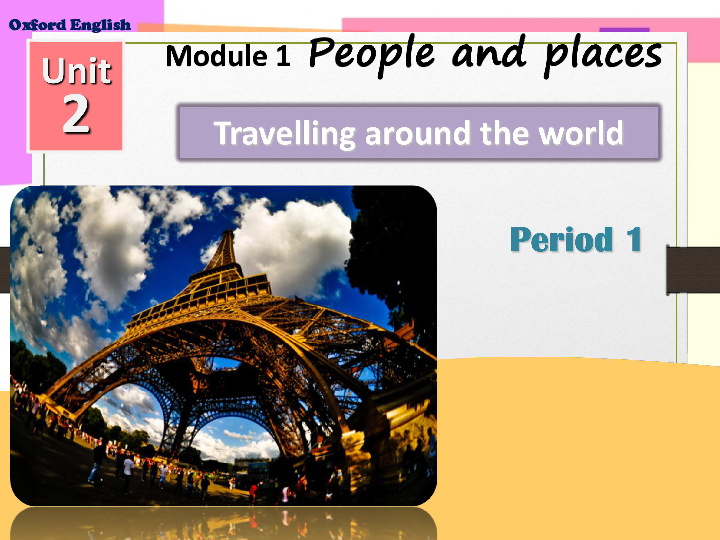 Oxford English

Unit 2

Module 1 People and places

Travelling around the world

Period 1